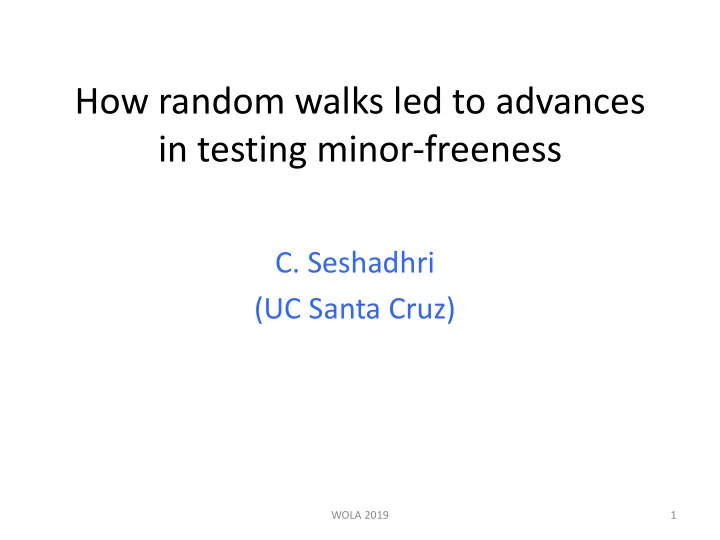 How random walks led to advances in testing minor-freeness

C. Seshadhri
(UC Santa Cruz)

WOLA 2019

1